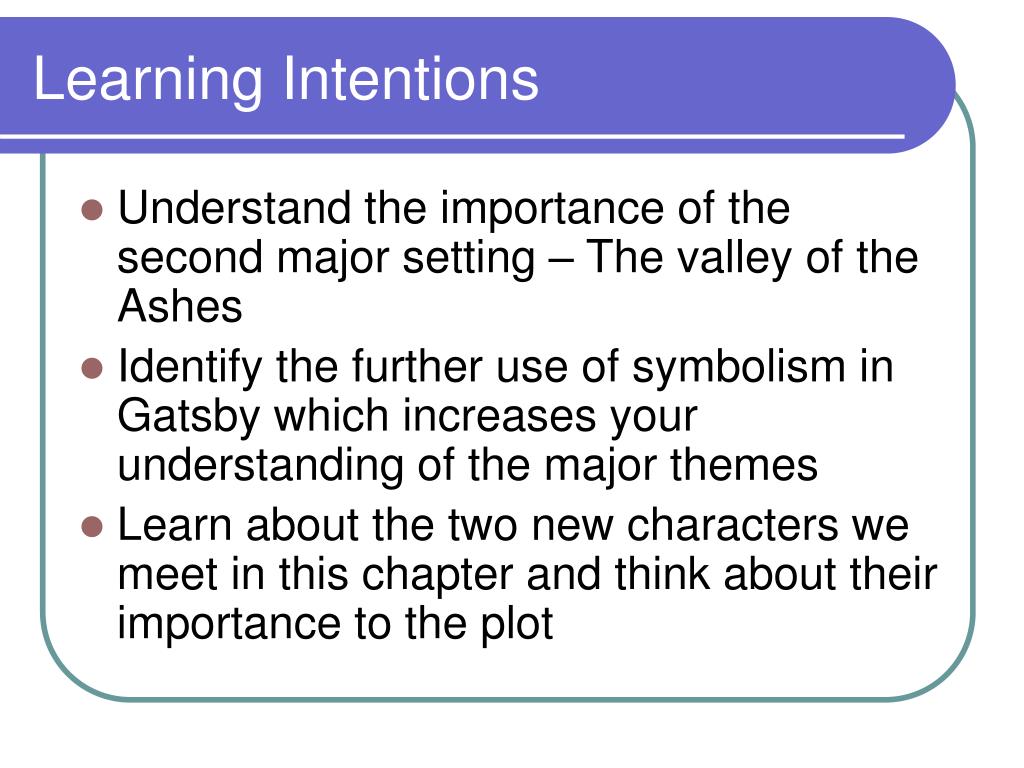 Learning Intentions

- Understand the importance of the second major setting – The valley of the Ashes
- Identify the further use of symbolism in Gatsby which increases your understanding of the major themes
- Learn about the two new characters we meet in this chapter and think about their importance to the plot